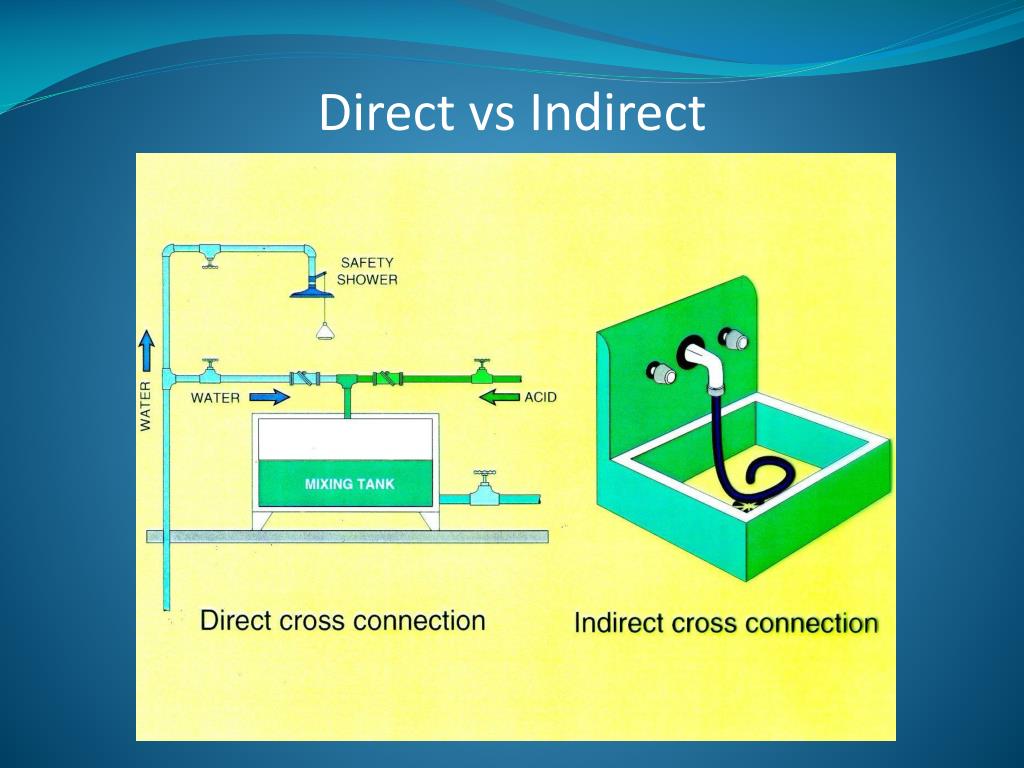 Direct vs Indirect

SAFETY SHOWER

WATER

WATER

ACID

MIXING TANK

Direct cross connection

Indirect cross connection